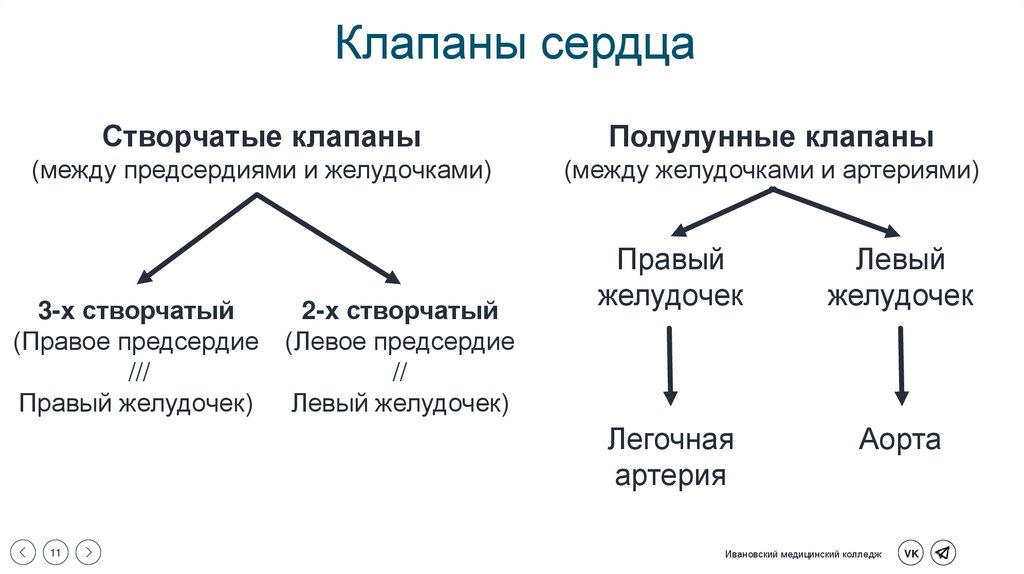 Клапаны сердца

Створчатые клапаны
(между предсердиями и желудочками)

3-х створчатый
(Правое предсердие
///
Правый желудочек)

2-х створчатый
(Левое предсердие
//
Левый желудочек)

Полулунные клапаны
(между желудочками и артериями)

Правый
желудочек

Легочная
артерия

Левый
желудочек

Аорта

11

Ивановский медицинский колледж

VK